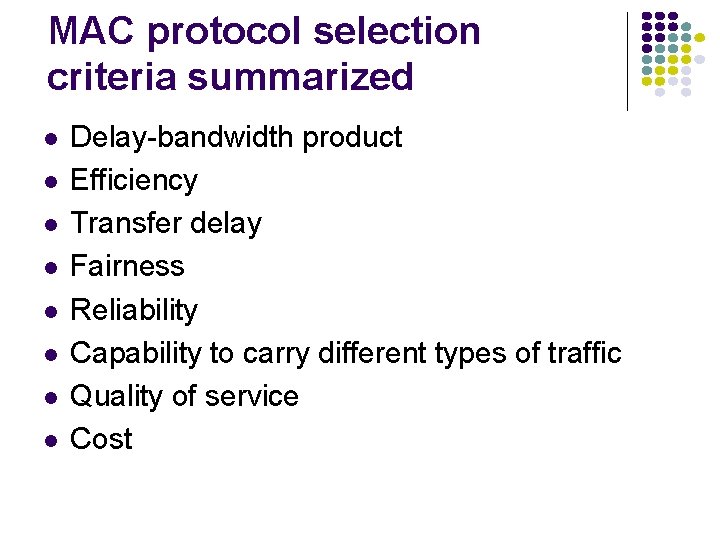 MAC protocol selection criteria summarized

- Delay-bandwidth product
- Efficiency
- Transfer delay
- Fairness
- Reliability
- Capability to carry different types of traffic
- Quality of service
- Cost